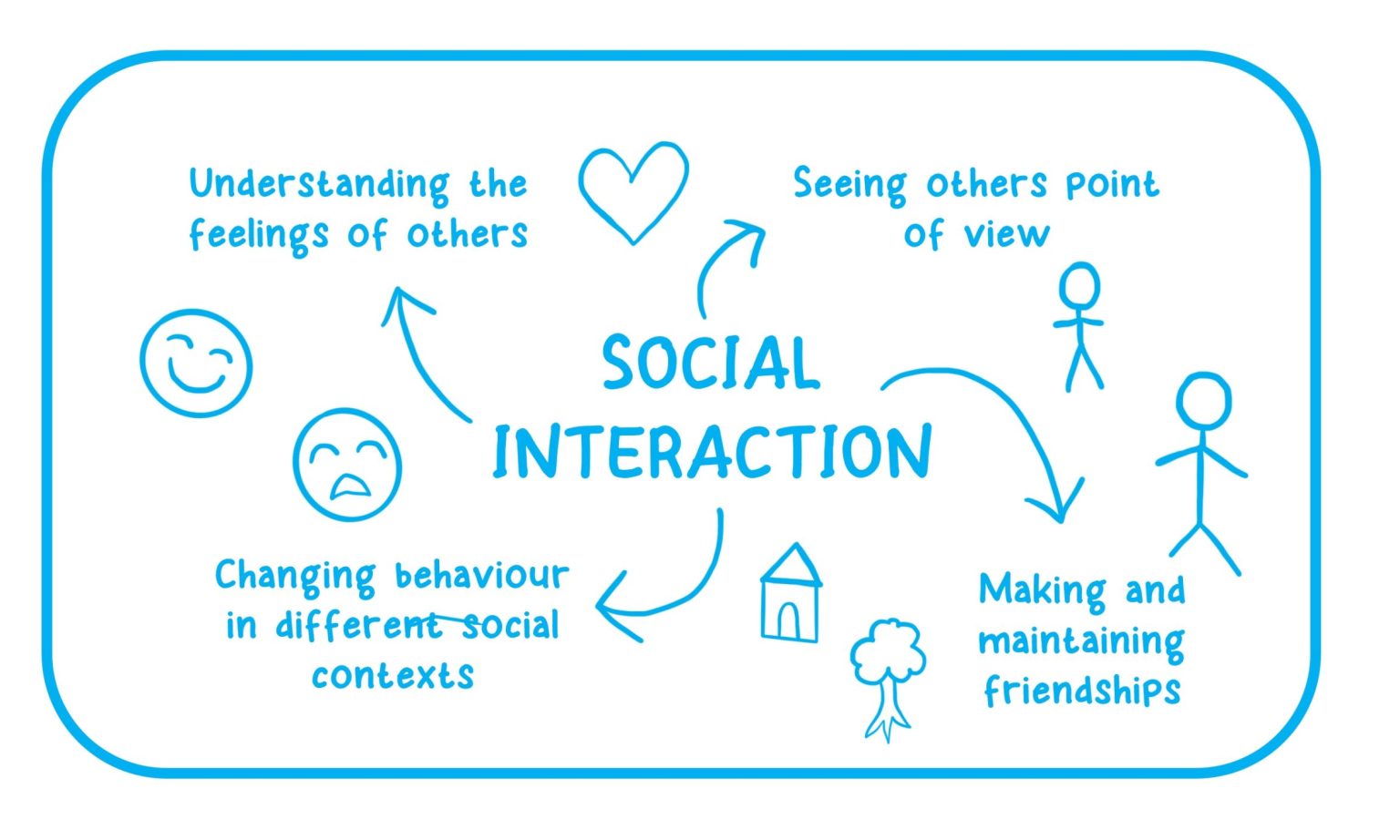 Understanding the feelings of others

Seeing others point of view

SOCIAL INTERACTION

Changing behaviour in different social contexts

Making and maintaining friendships